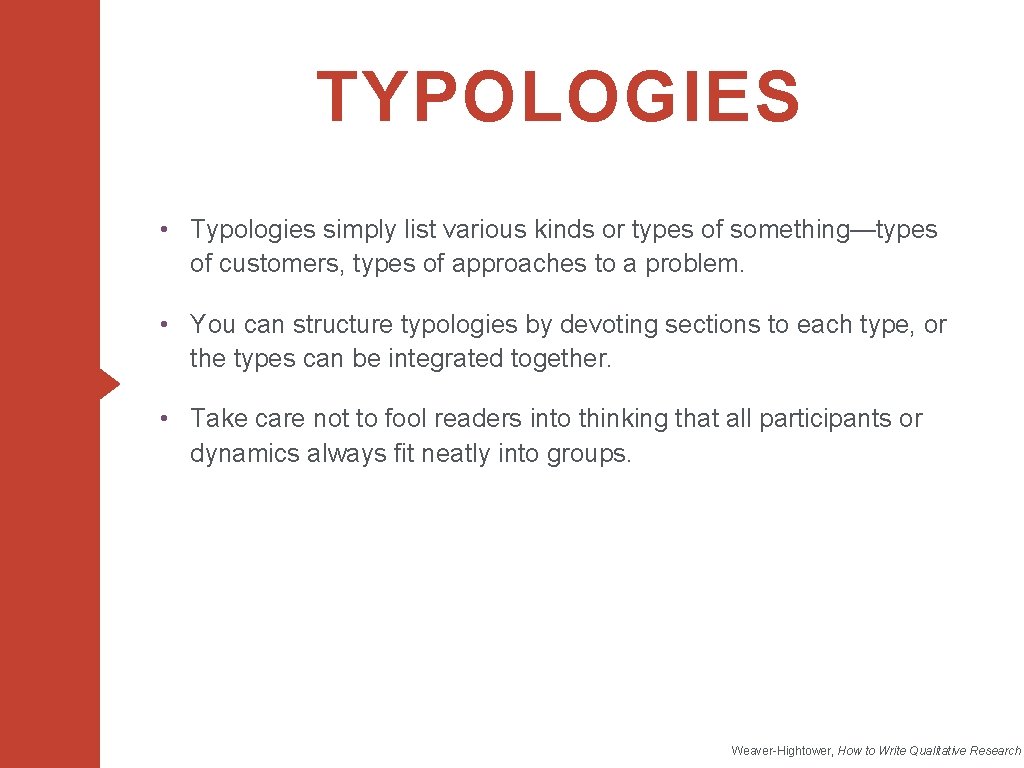 TYPOLOGIES

• Typologies simply list various kinds or types of something—types of customers, types of approaches to a problem.

• You can structure typologies by devoting sections to each type, or the types can be integrated together.

• Take care not to fool readers into thinking that all participants or dynamics always fit neatly into groups.

Weaver-Hightower, How to Write Qualitative Research